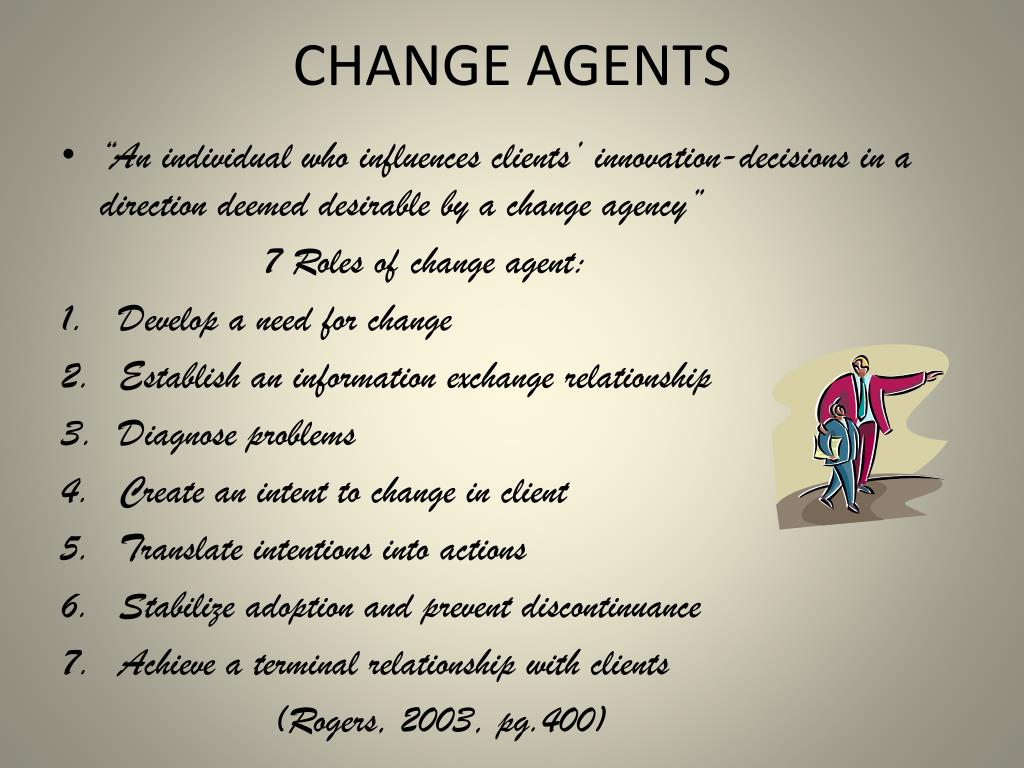 CHANGE AGENTS

• "An individual who influences clients' innovation-decisions in a direction deemed desirable by a change agency"

7 Roles of change agent:

1. Develop a need for change
2. Establish an information exchange relationship
3. Diagnose problems
4. Create an intent to change in client
5. Translate intentions into actions
6. Stabilize adoption and prevent discontinuance
7. Achieve a terminal relationship with clients

(Rogers, 2003, pg.400)